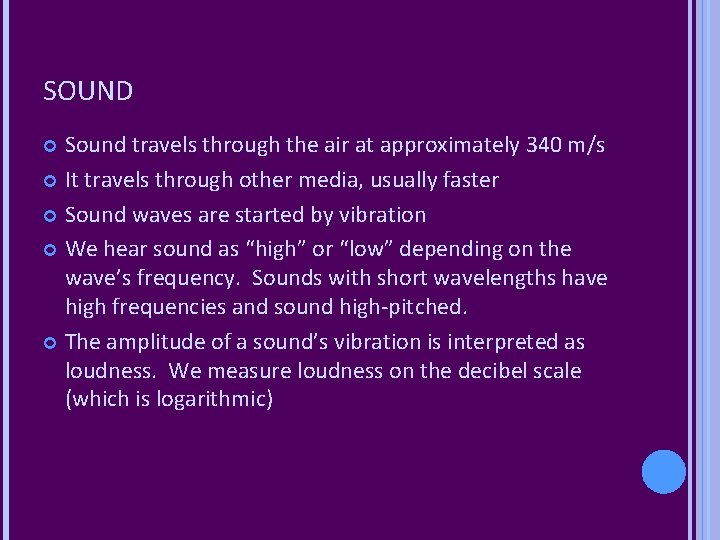 SOUND

Sound travels through the air at approximately 340 m/s

It travels through other media, usually faster

Sound waves are started by vibration

We hear sound as "high" or "low" depending on the wave's frequency.  Sounds with short wavelengths have high frequencies and sound high-pitched.

The amplitude of a sound's vibration is interpreted as loudness.  We measure loudness on the decibel scale (which is logarithmic)